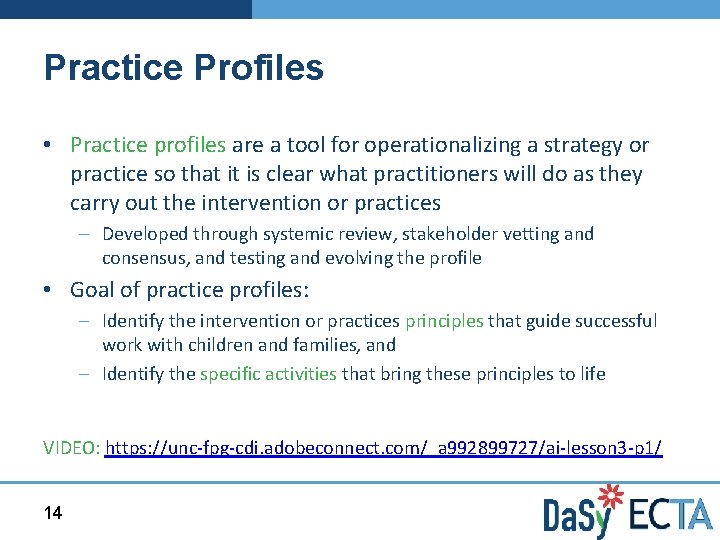 Practice Profiles

• Practice profiles are a tool for operationalizing a strategy or practice so that it is clear what practitioners will do as they carry out the intervention or practices
– Developed through systemic review, stakeholder vetting and consensus, and testing and evolving the profile

• Goal of practice profiles:
– Identify the intervention or practices principles that guide successful work with children and families, and
– Identify the specific activities that bring these principles to life

VIDEO: https://unc-fpg-cdi.adobeconnect.com/_a992899727/ai-lesson3-p1/

14

DaSy ECTA